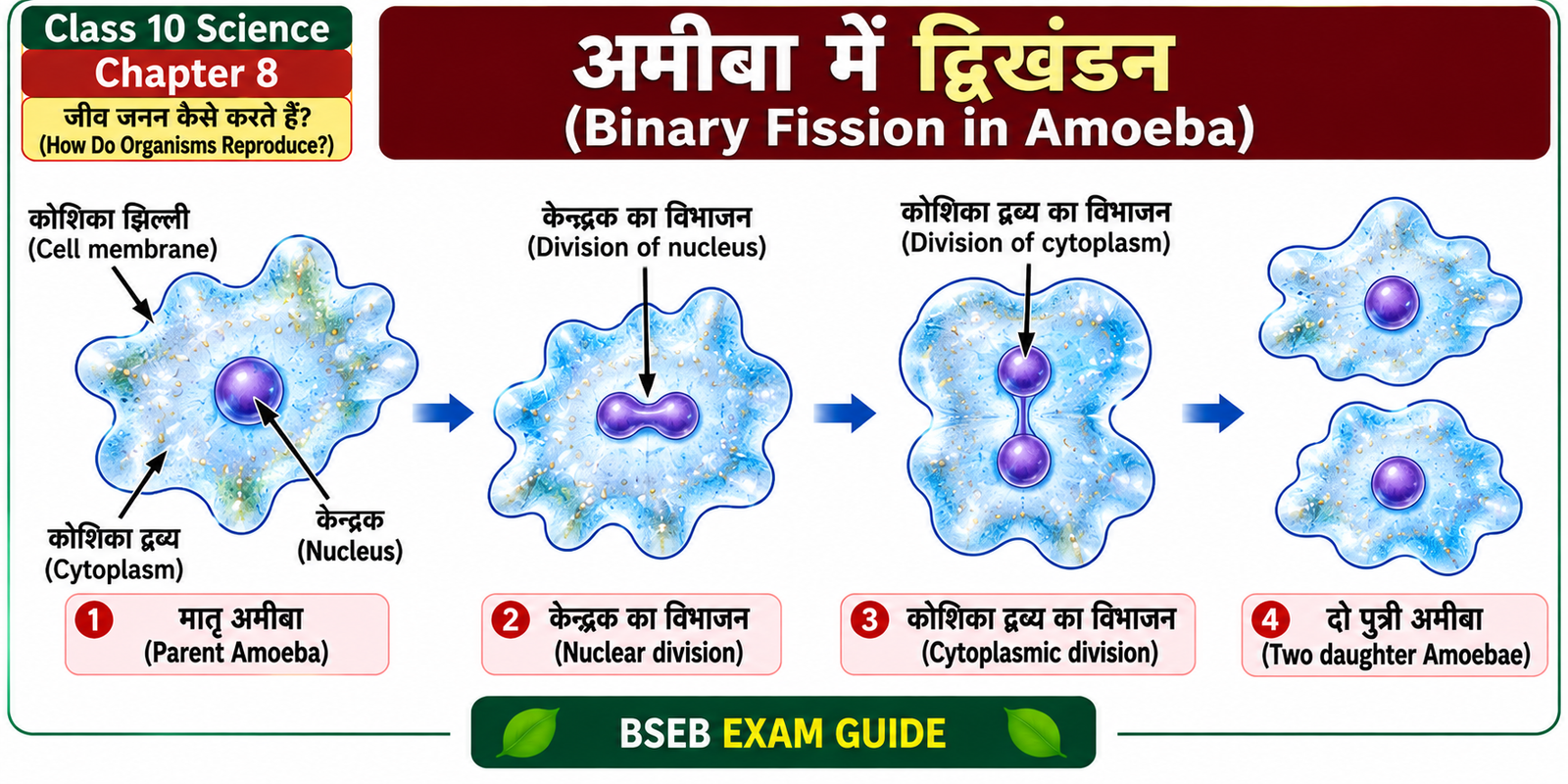 Class 10 Science
Chapter 8
जीव जनन कैसे करते हैं?
(How Do Organisms Reproduce?)

अमीबा में द्विखंडन
(Binary Fission in Amoeba)

कोशिका झिल्ली
(Cell membrane)

कोशिका द्रव्य
(Cytoplasm)

केन्द्रक
(Nucleus)

केन्द्रक का विभाजन
(Division of nucleus)

कोशिका द्रव्य का विभाजन
(Division of cytoplasm)

1 मातृ अमीबा
(Parent Amoeba)

2 केन्द्रक का विभाजन
(Nuclear division)

3 कोशिका द्रव्य का विभाजन
(Cytoplasmic division)

4 दो पुत्री अमीबा
(Two daughter Amoebae)

BSEB EXAM GUIDE